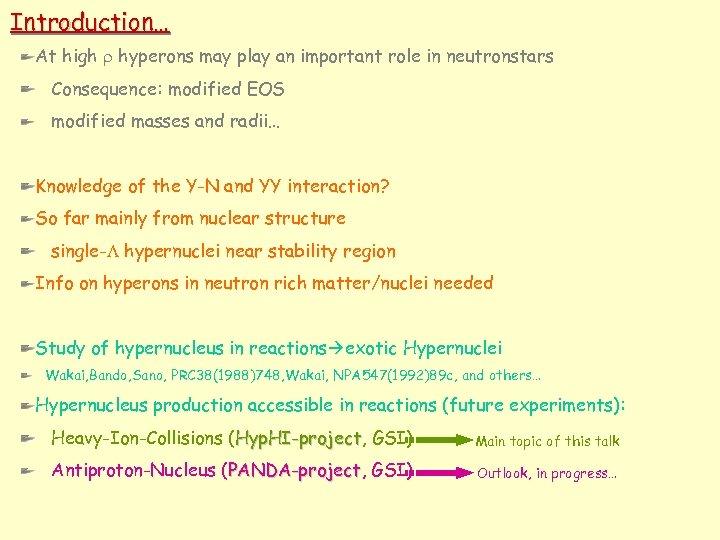 Introduction…

At high $\rho$ hyperons may play an important role in neutronstars

Consequence: modified EOS

modified masses and radii…

Knowledge of the Y-N and YY interaction?

So far mainly from nuclear structure

single-$\Lambda$ hypernuclei near stability region

Info on hyperons in neutron rich matter/nuclei needed

Study of hypernucleus in reactions→exotic Hypernuclei

Wakai,Bando,Sano, PRC38(1988)748,Wakai, NPA547(1992)89c, and others…

Hypernucleus production accessible in reactions (future experiments):

Heavy-Ion-Collisions (HypHI-project, GSI) Main topic of this talk

Antiproton-Nucleus (PANDA-project, GSI) Outlook, in progress…